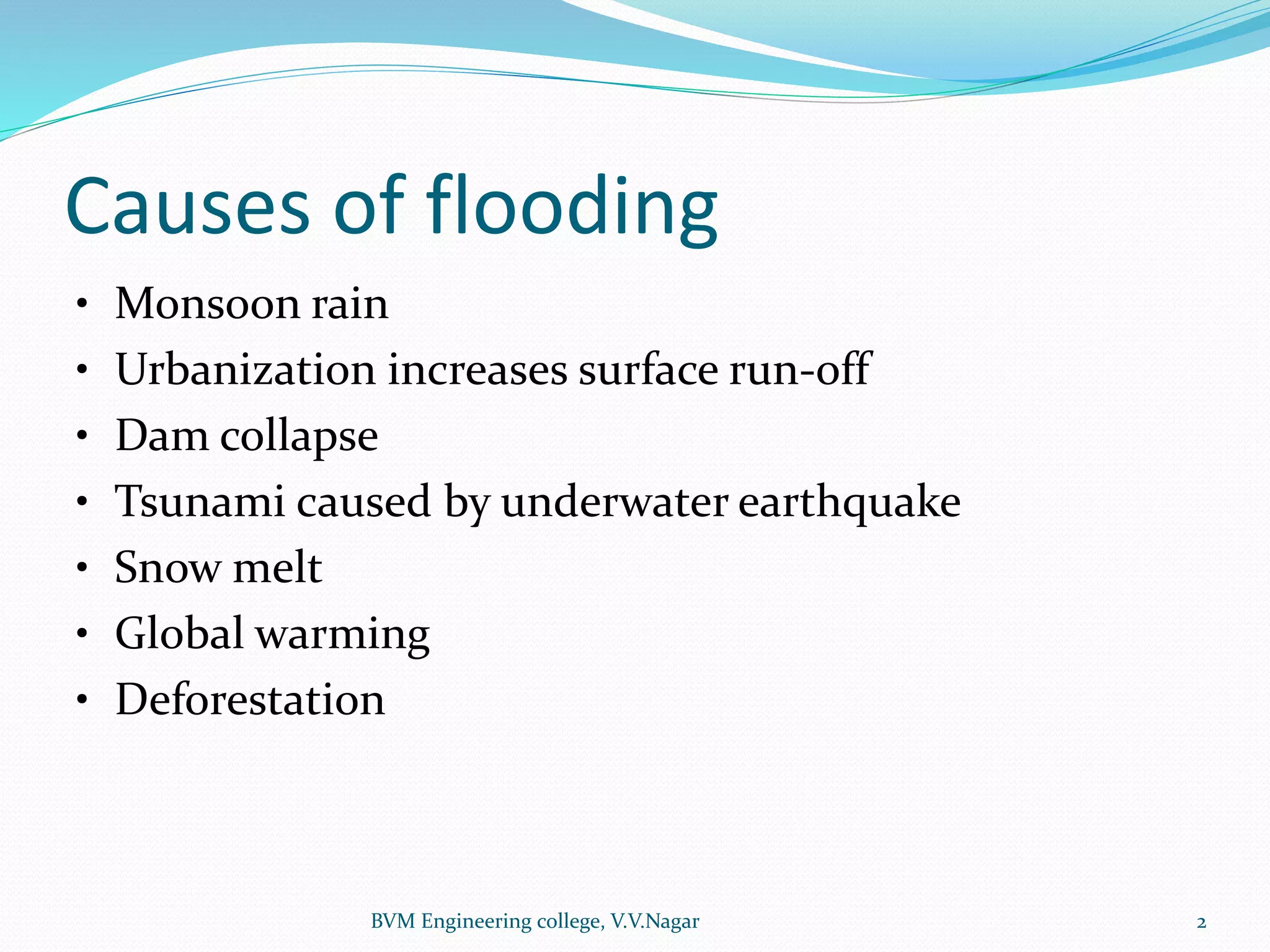 Causes of flooding

• Monsoon rain
• Urbanization increases surface run-off
• Dam collapse
• Tsunami caused by underwater earthquake
• Snow melt
• Global warming
• Deforestation

BVM Engineering college, V.V.Nagar

2